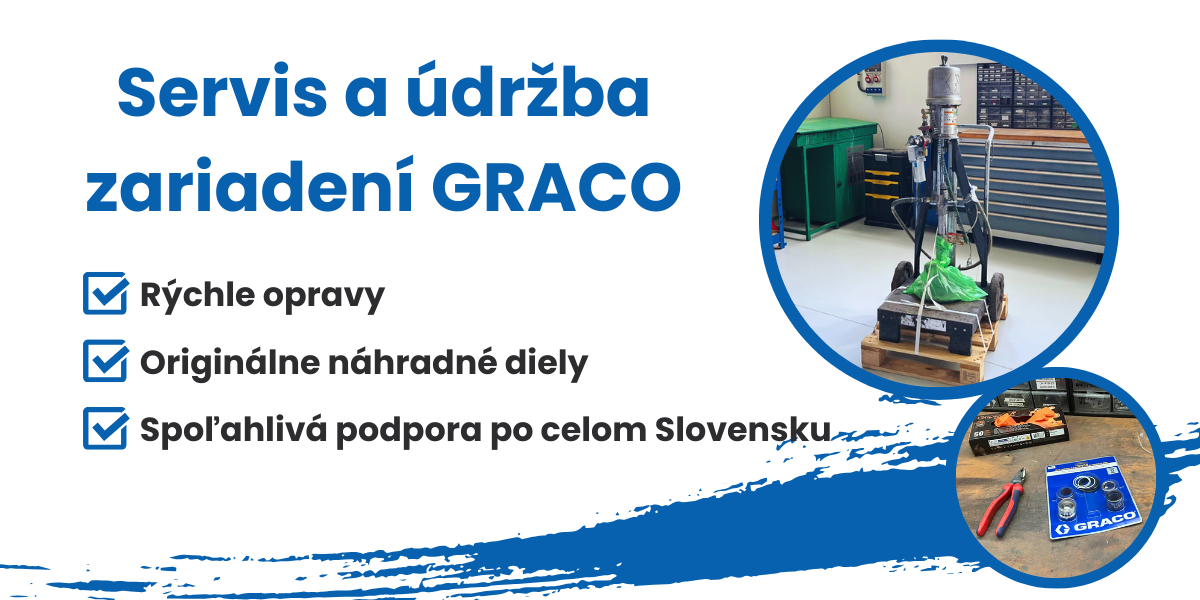 Servis a údržba zariadení GRACO

Rýchle opravy

Originálne náhradné diely

Spoľahlivá podpora po celom Slovensku

GRACO